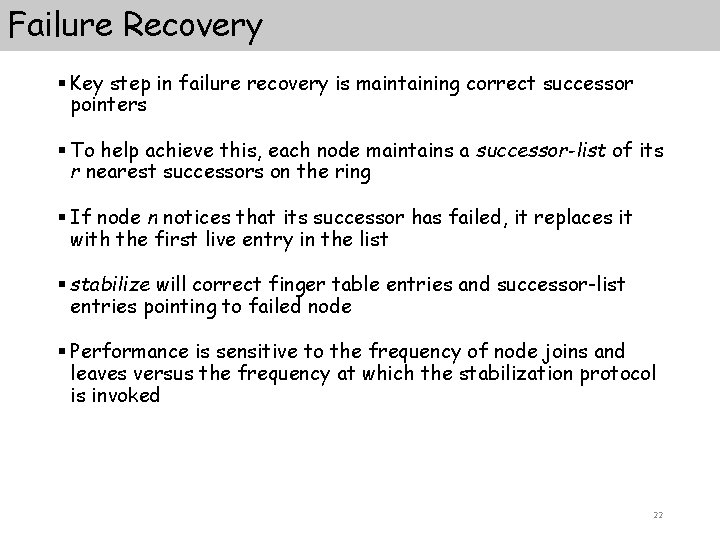 Failure Recovery

▪ Key step in failure recovery is maintaining correct successor pointers

▪ To help achieve this, each node maintains a successor-list of its r nearest successors on the ring

▪ If node n notices that its successor has failed, it replaces it with the first live entry in the list

▪ stabilize will correct finger table entries and successor-list entries pointing to failed node

▪ Performance is sensitive to the frequency of node joins and leaves versus the frequency at which the stabilization protocol is invoked

22